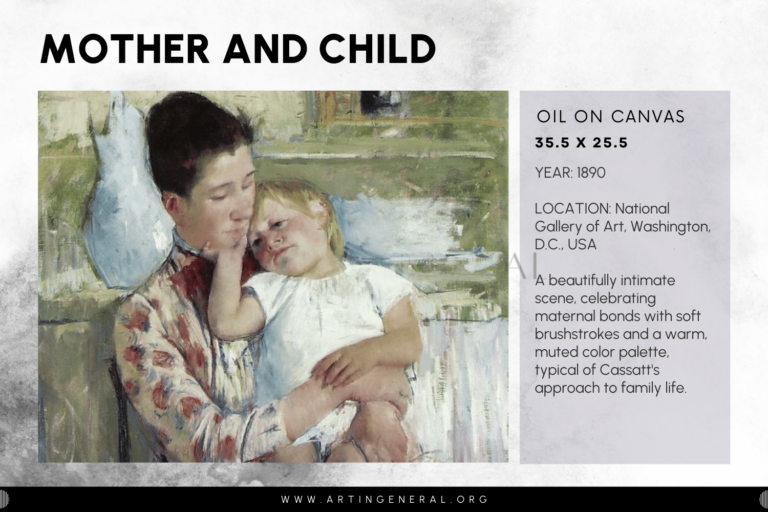 MOTHER AND CHILD

OIL ON CANVAS

35.5 X 25.5

YEAR: 1890

LOCATION: National Gallery of Art, Washington, D.C., USA

A beautifully intimate scene, celebrating maternal bonds with soft brushstrokes and a warm, muted color palette, typical of Cassatt's approach to family life.

WWW.ARTINGENERAL.ORG